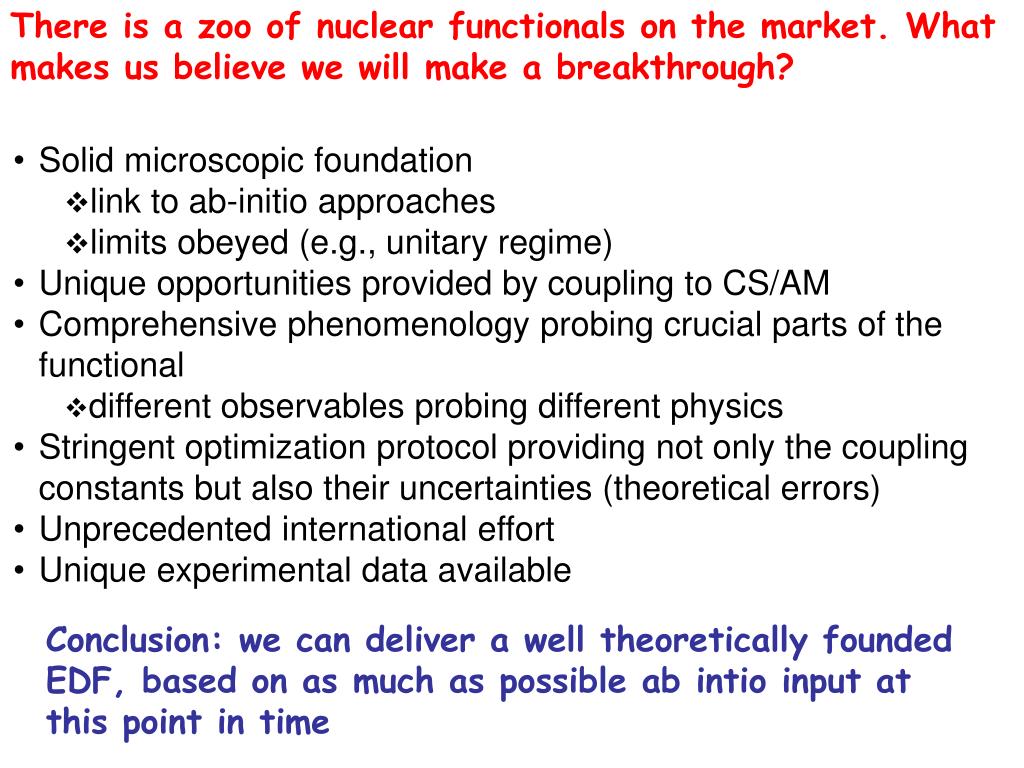 There is a zoo of nuclear functionals on the market. What makes us believe we will make a breakthrough?

• Solid microscopic foundation
❖link to ab-initio approaches
❖limits obeyed (e.g., unitary regime)
• Unique opportunities provided by coupling to CS/AM
• Comprehensive phenomenology probing crucial parts of the functional
❖different observables probing different physics
• Stringent optimization protocol providing not only the coupling constants but also their uncertainties (theoretical errors)
• Unprecedented international effort
• Unique experimental data available

Conclusion: we can deliver a well theoretically founded EDF, based on as much as possible ab intio input at this point in time